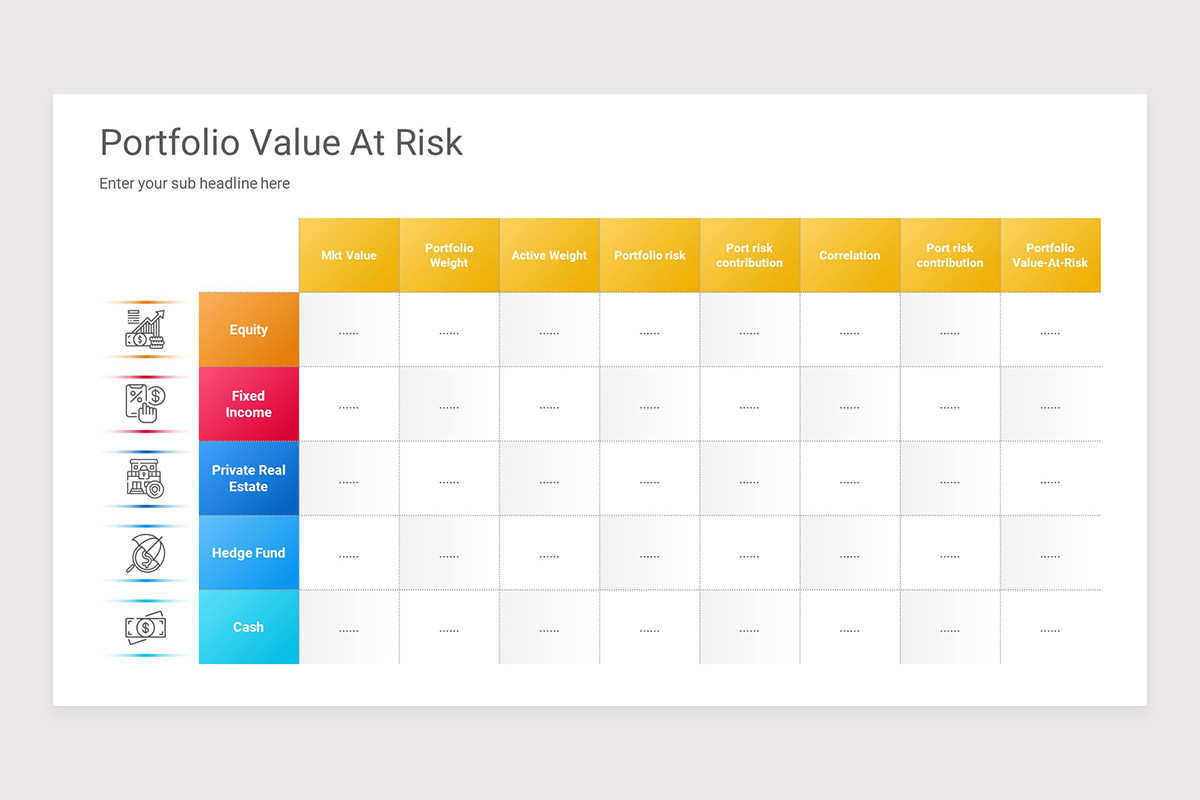 Portfolio Value At Risk

Enter your sub headline here

| | Mkt Value | Portfolio Weight | Active Weight | Portfolio risk | Port risk contribution | Correlation | Port risk contribution | Portfolio Value-At-Risk |
|---|---|---|---|---|---|---|---|---|
| Equity | ...... | ...... | ...... | ...... | ...... | ...... | ...... | ...... |
| Fixed Income | ...... | ...... | ...... | ...... | ...... | ...... | ...... | ...... |
| Private Real Estate | ...... | ...... | ...... | ...... | ...... | ...... | ...... | ...... |
| Hedge Fund | ...... | ...... | ...... | ...... | ...... | ...... | ...... | ...... |
| Cash | ...... | ...... | ...... | ...... | ...... | ...... | ...... | ...... |